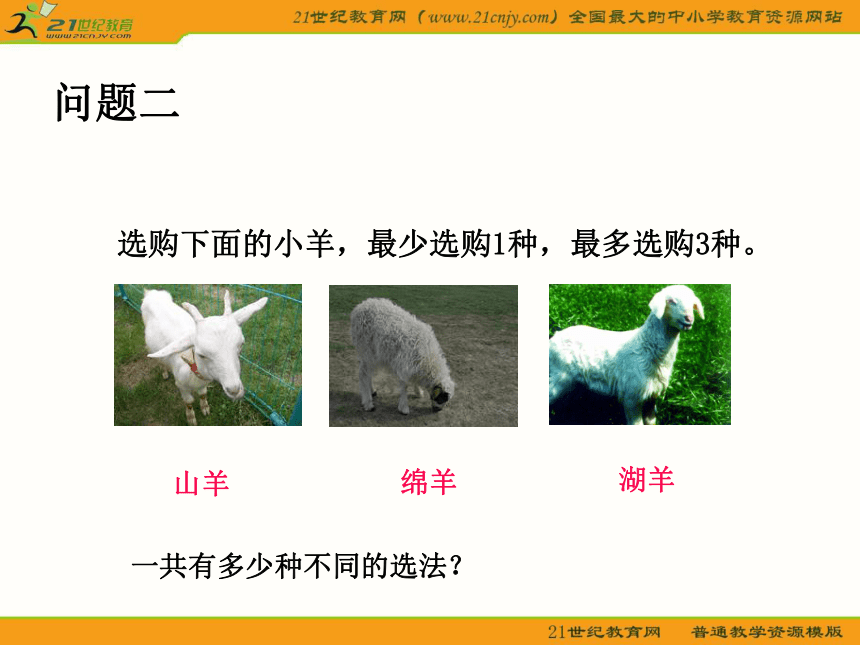 21世纪教育
www.21cnjy.com

21世纪教育网（www.21cnjy.com）全国最大的中小学教育资源网站

问题二

选购下面的小羊，最少选购1种，最多选购3种。

山羊

绵羊

湖羊

一共有多少种不同的选法？

21世纪教育网 普通教学资源模版